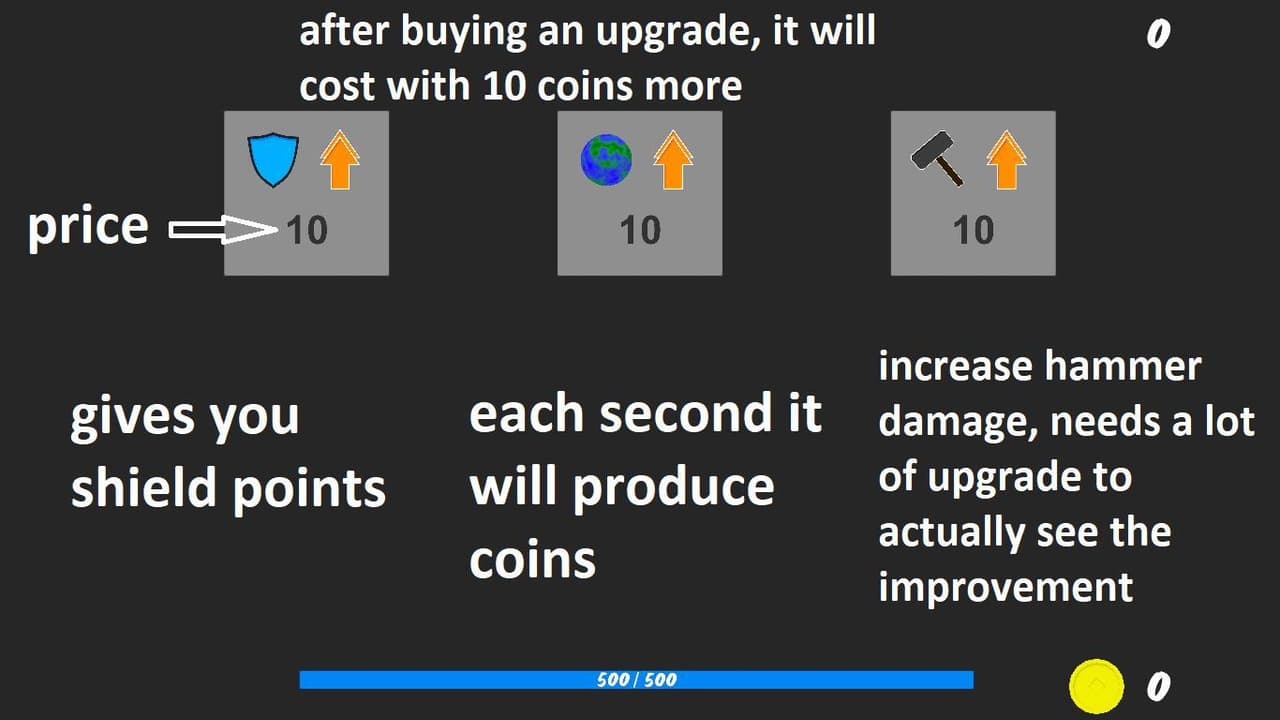 after buying an upgrade, it will cost with 10 coins more

0

price

10

10

10

gives you shield points

each second it will produce coins

increase hammer damage, needs a lot of upgrade to actually see the improvement

500 / 500

0